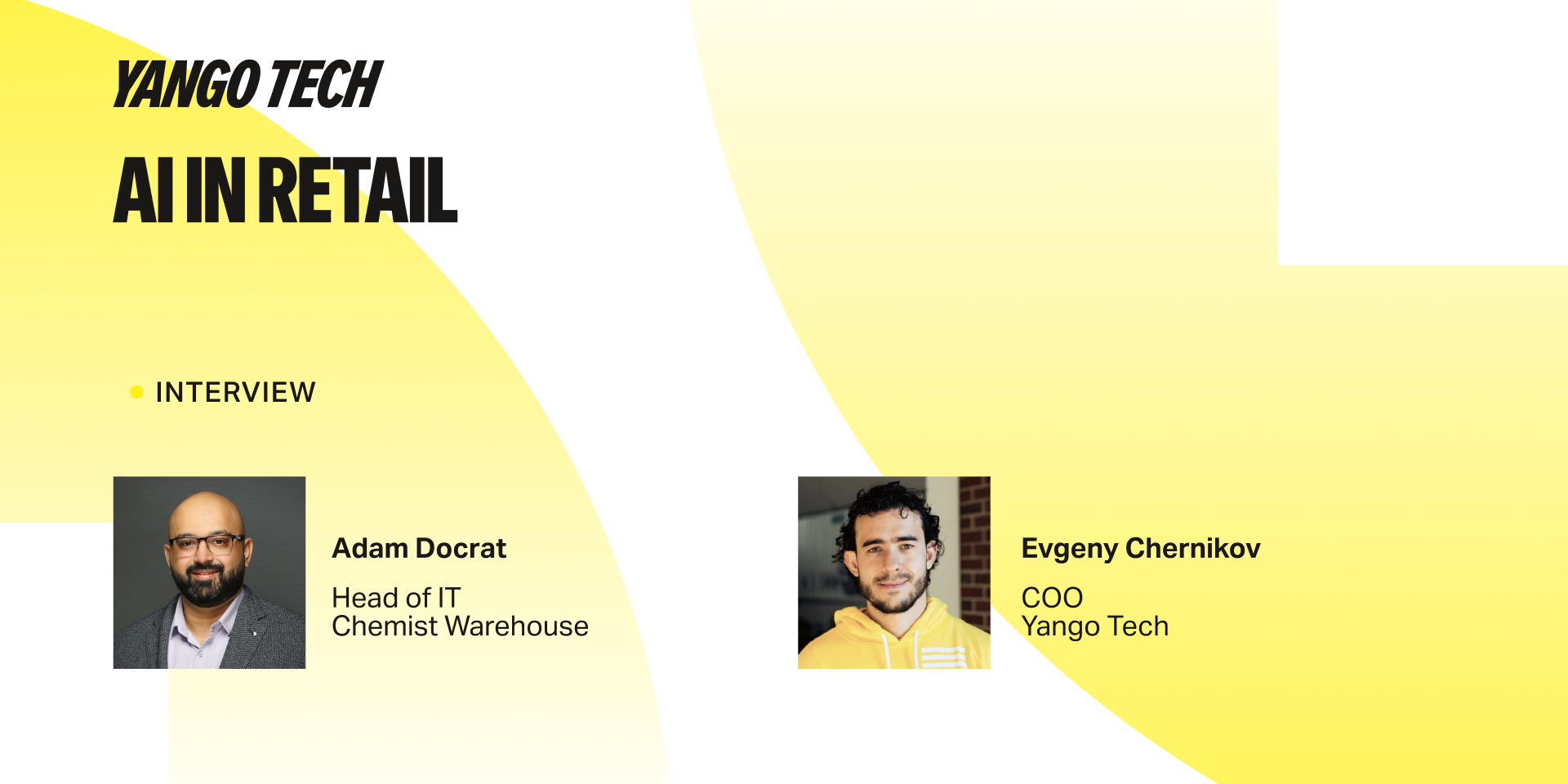 YANGO TECH

AI IN RETAIL

INTERVIEW

Adam Docrat

Head of IT
Chemist Warehouse

Evgeny Chernikov

COO
Yango Tech